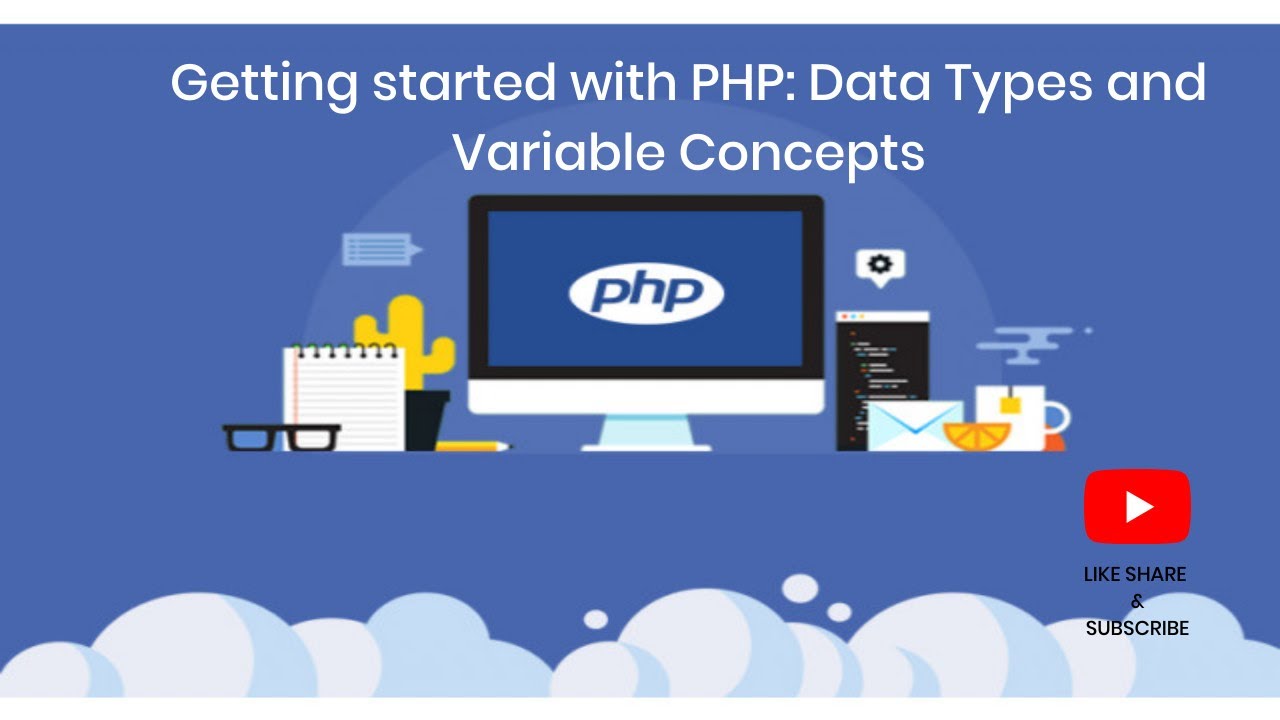 Getting started with PHP: Data Types and Variable Concepts

php

LIKE SHARE
&
SUBSCRIBE